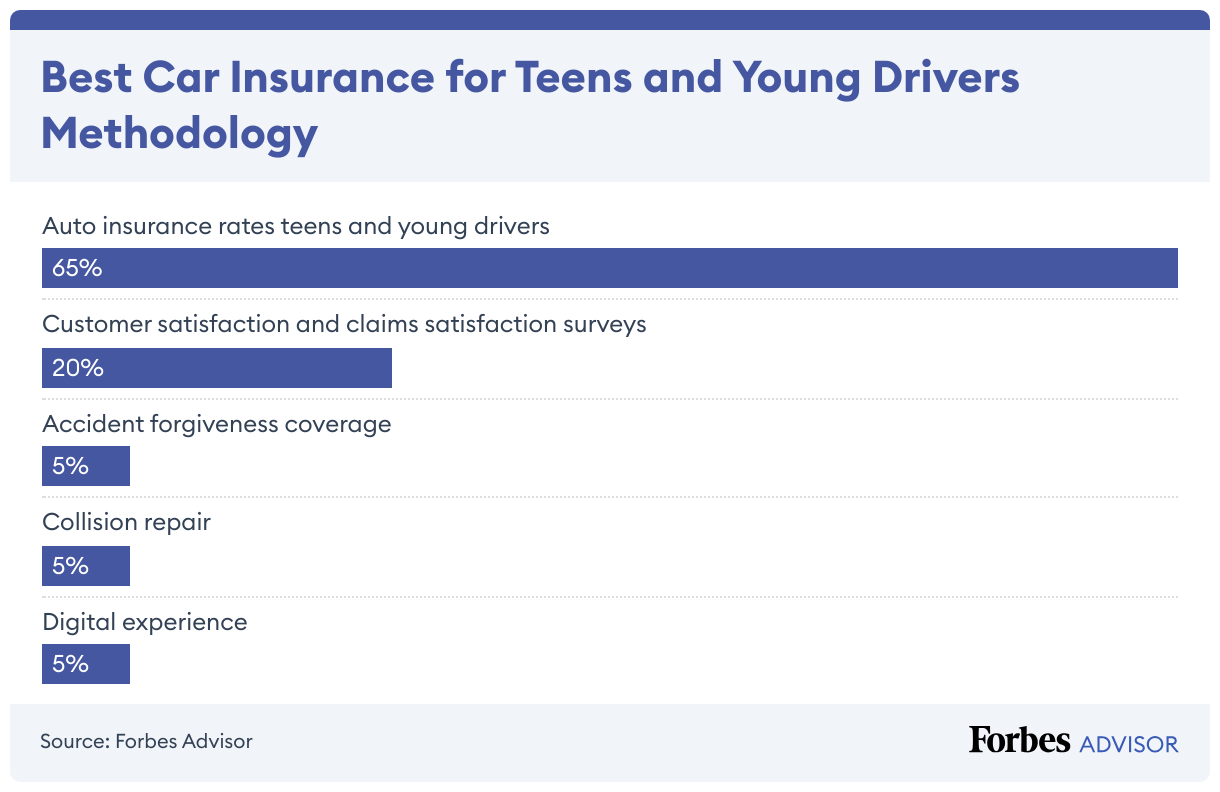 Best Car Insurance for Teens and Young Drivers Methodology

Auto insurance rates teens and young drivers

65%

Customer satisfaction and claims satisfaction surveys

20%

Accident forgiveness coverage

5%

Collision repair

5%

Digital experience

5%

Source: Forbes Advisor

Forbes ADVISOR